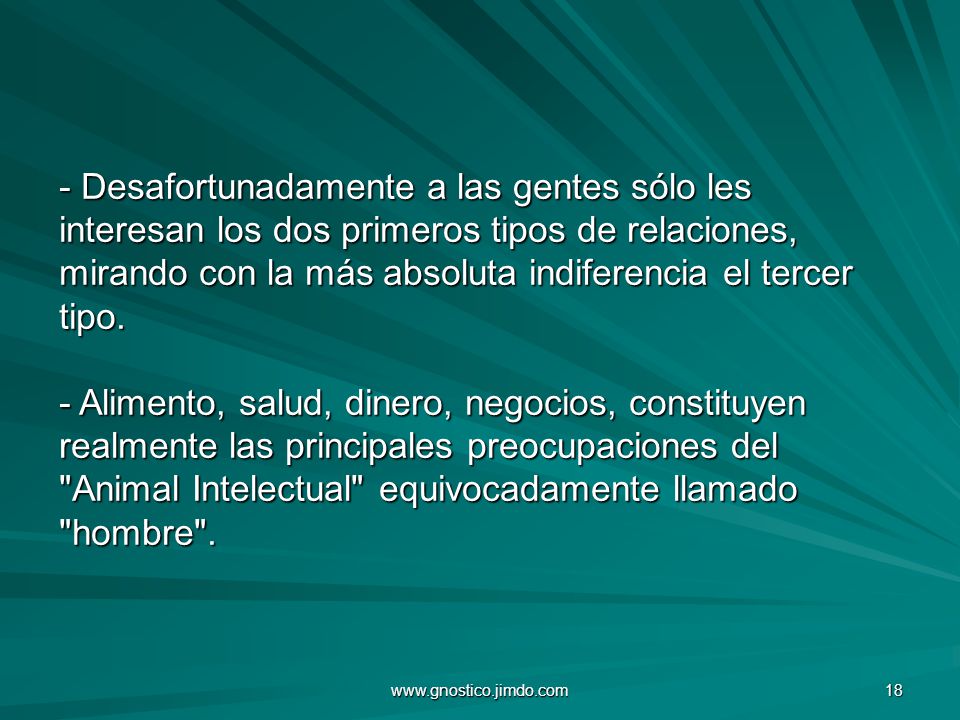 - Desafortunadamente a las gentes sólo les interesan los dos primeros tipos de relaciones, mirando con la más absoluta indiferencia el tercer tipo.

- Alimento, salud, dinero, negocios, constituyen realmente las principales preocupaciones del "Animal Intelectual" equivocadamente llamado "hombre".

www.gnostico.jimdo.com

18